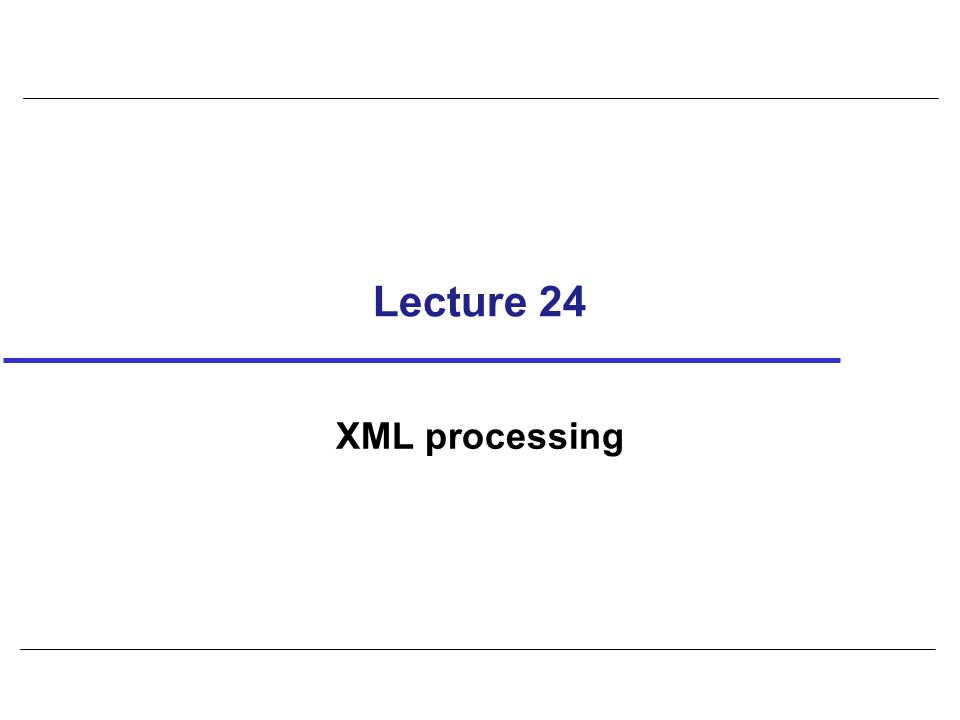 Lecture 24

XML processing